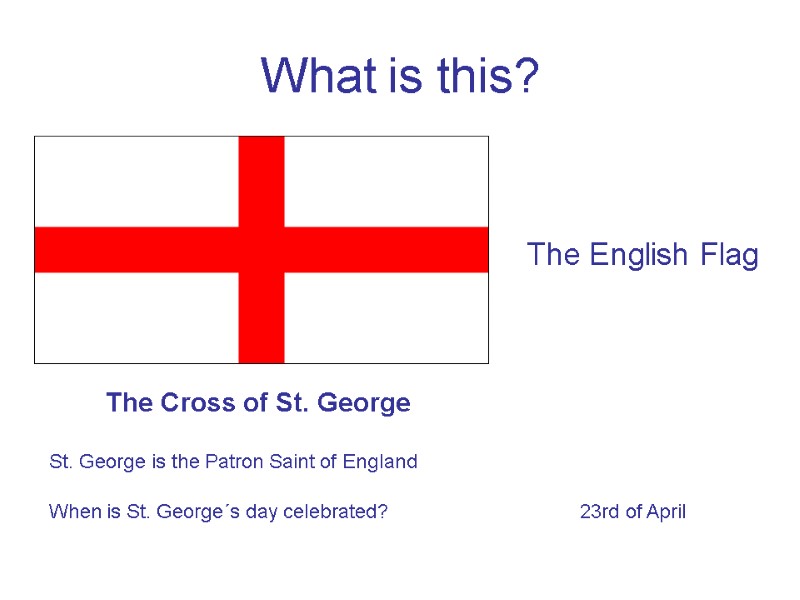 What is this?

The English Flag

The Cross of St. George

St. George is the Patron Saint of England

When is St. George´s day celebrated?

23rd of April